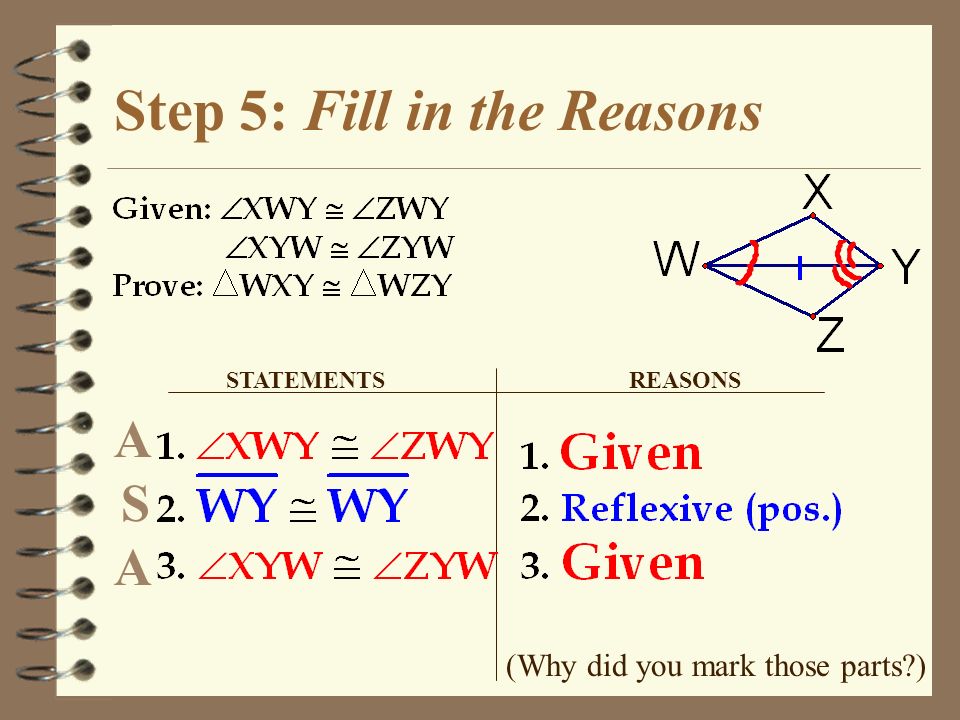 Step 5: Fill in the Reasons

Given: $\angle XWY \cong \angle ZWY$
$\angle XYW \cong \angle ZYW$
Prove: $\triangle WXY \cong \triangle WZY$

X
W
Y
Z

| STATEMENTS | REASONS |
|---|---|
| A 1. $\angle XWY \cong \angle ZWY$ | 1. Given |
| S 2. $\overline{WY} \cong \overline{WY}$ | 2. Reflexive (pos.) |
| A 3. $\angle XYW \cong \angle ZYW$ | 3. Given |

(Why did you mark those parts?)